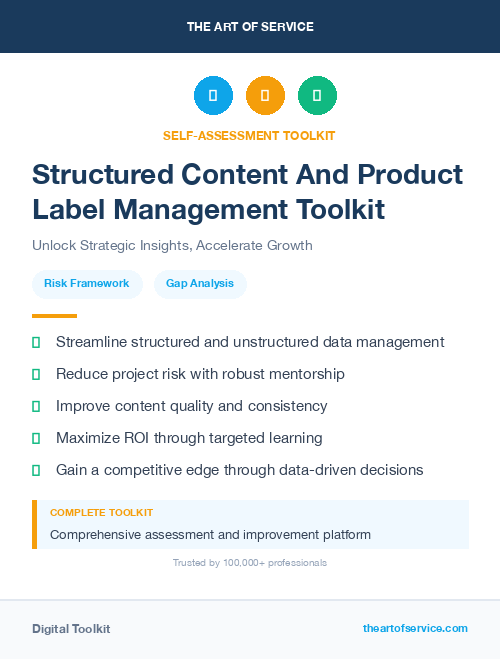 THE ART OF SERVICE

SELF-ASSESSMENT TOOLKIT

Structured Content And Product Label Management Toolkit

Unlock Strategic Insights, Accelerate Growth

Risk Framework
Gap Analysis

Streamline structured and unstructured data management

Reduce project risk with robust mentorship

Improve content quality and consistency

Maximize ROI through targeted learning

Gain a competitive edge through data-driven decisions

COMPLETE TOOLKIT

Comprehensive assessment and improvement platform

Trusted by 100,000+ professionals

Digital Toolkit

theartofservice.com